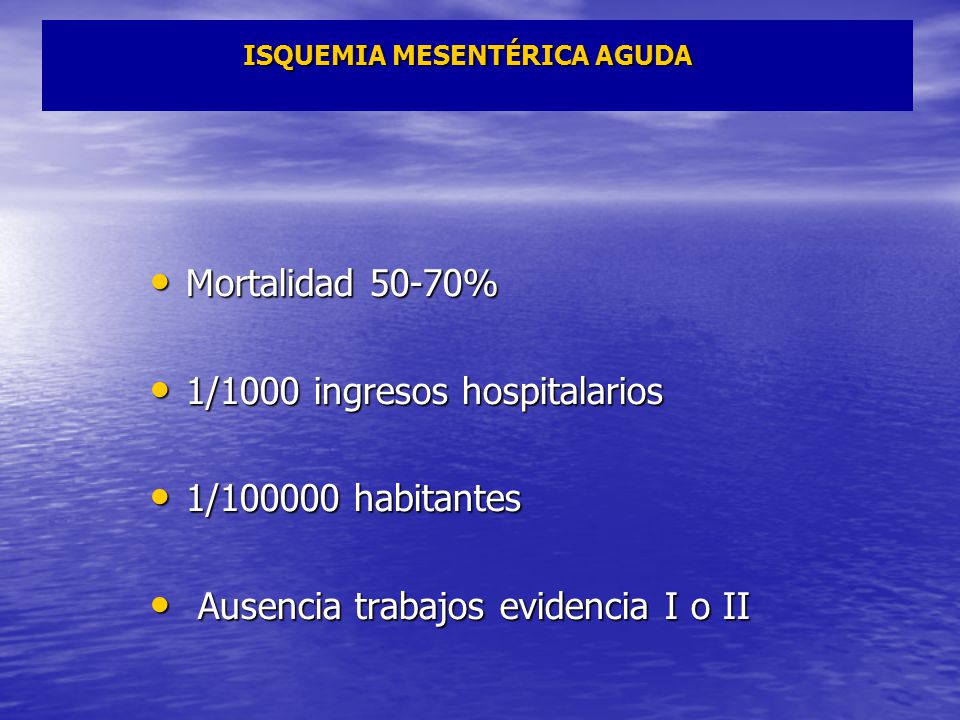 ISQUEMIA MESENTÉRICA AGUDA

• Mortalidad 50-70%

• 1/1000 ingresos hospitalarios

• 1/100000 habitantes

• Ausencia trabajos evidencia I o II